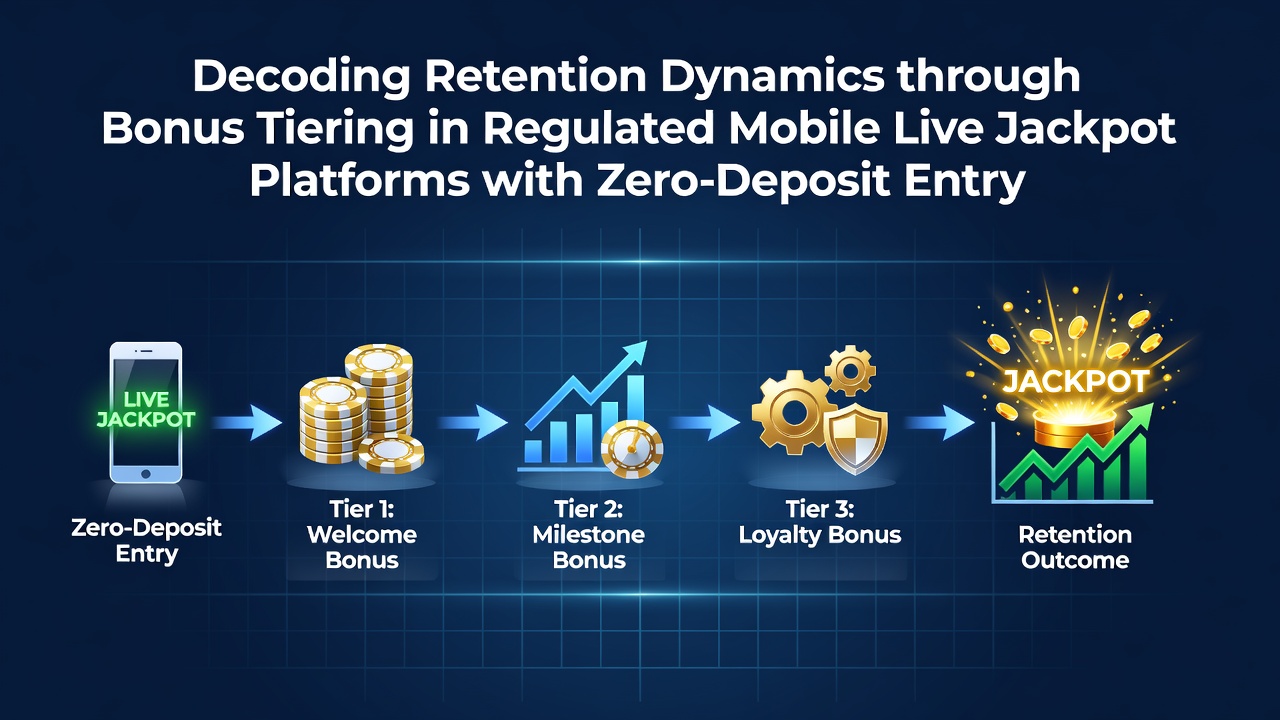 Decoding Retention Dynamics through Bonus Tiering in Regulated Mobile Live Jackpot Platforms with Zero-Deposit Entry

LIVE JACKPOT

Zero-Deposit Entry

Tier 1: Welcome Bonus

Tier 2: Milestone Bonus

Tier 3: Loyalty Bonus

JACKPOT

Retention Outcome